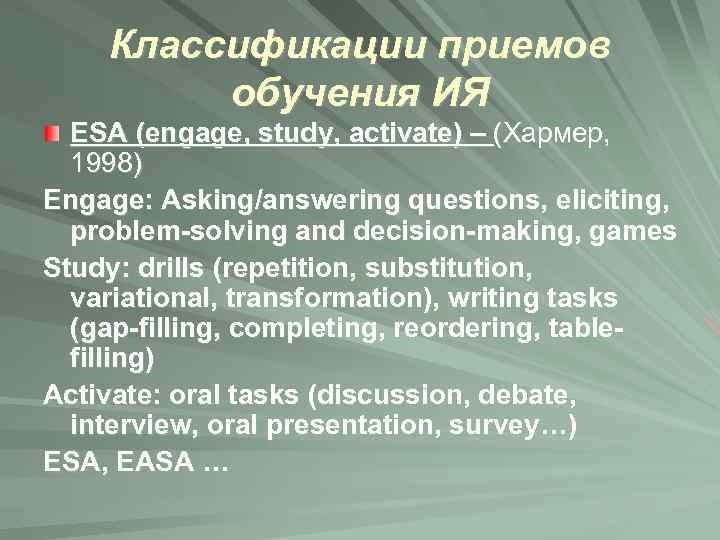 Классификации приемов обучения ИЯ

ESA (engage, study, activate) – (Хармер, 1998)

Engage: Asking/answering questions, eliciting, problem-solving and decision-making, games

Study: drills (repetition, substitution, variational, transformation), writing tasks (gap-filling, completing, reordering, table-filling)

Activate: oral tasks (discussion, debate, interview, oral presentation, survey…)

ESA, EASA …